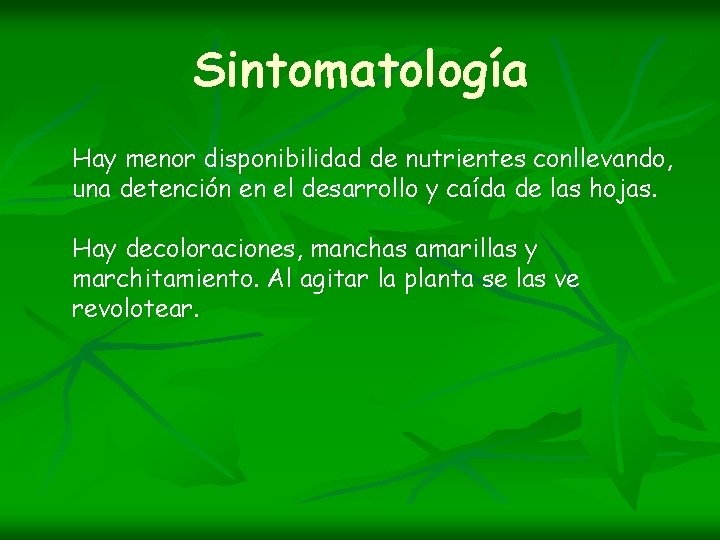 Sintomatología

Hay menor disponibilidad de nutrientes conllevando, una detención en el desarrollo y caída de las hojas.

Hay decoloraciones, manchas amarillas y marchitamiento. Al agitar la planta se las ve revolotear.